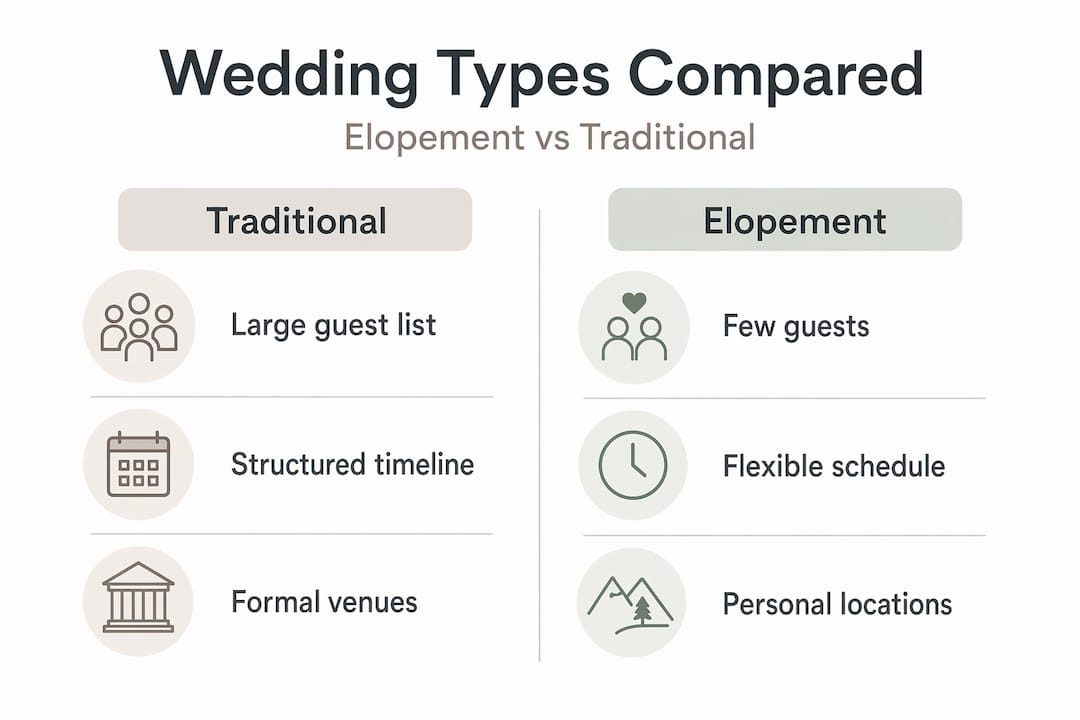 Wedding Types Compared

Elopement vs Traditional

Traditional

Large guest list

Structured timeline

Formal venues

Elopement

Few guests

Flexible schedule

Personal locations